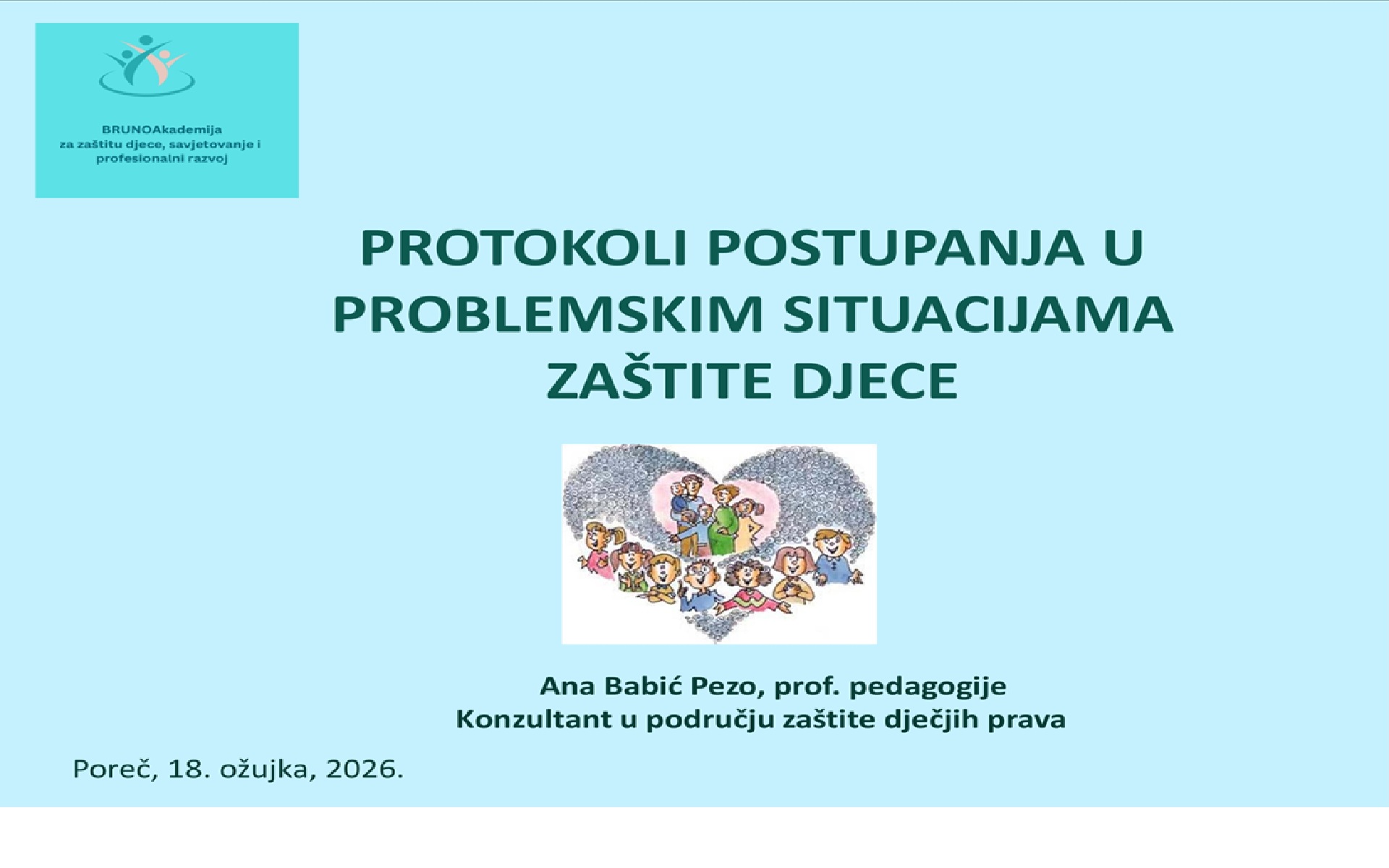 BRUNOAkademija
za zaštitu djece, savjetovanje i profesionalni razvoj

PROTOKOLI POSTUPANJA U PROBLEMSKIM SITUACIJAMA ZAŠTITE DJECE

Ana Babić Pezo, prof. pedagogije
Konzultant u području zaštite dječjih prava

Poreč, 18. ožujka, 2026.